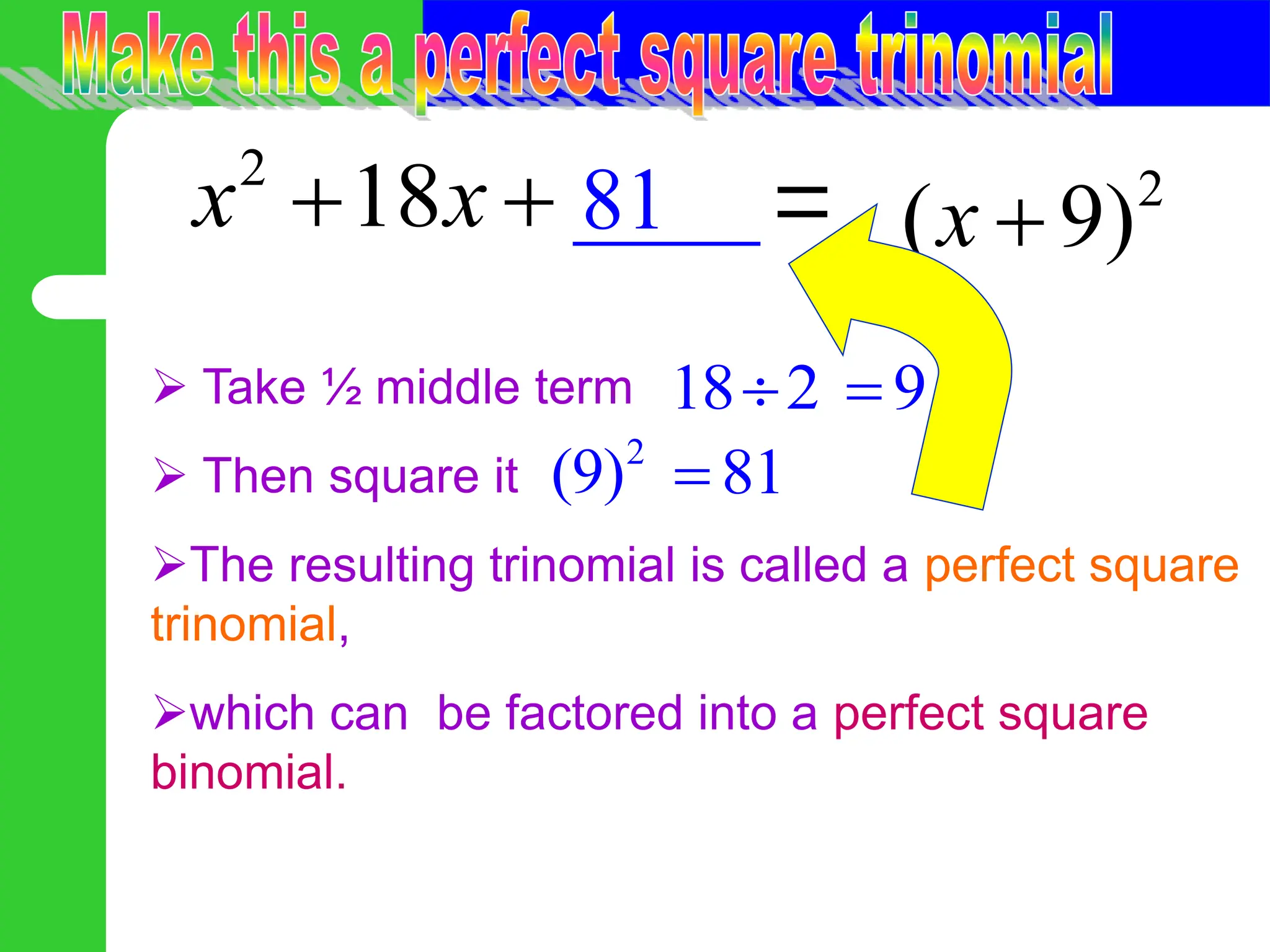 Make this a perfect square trinomial

$x^2 + 18x + \underline{81} = (x+9)^2$

➢ Take ½ middle term $18 \div 2 = 9$

➢ Then square it $(9)^2 = 81$

➢The resulting trinomial is called a perfect square trinomial,

➢which can be factored into a perfect square binomial.